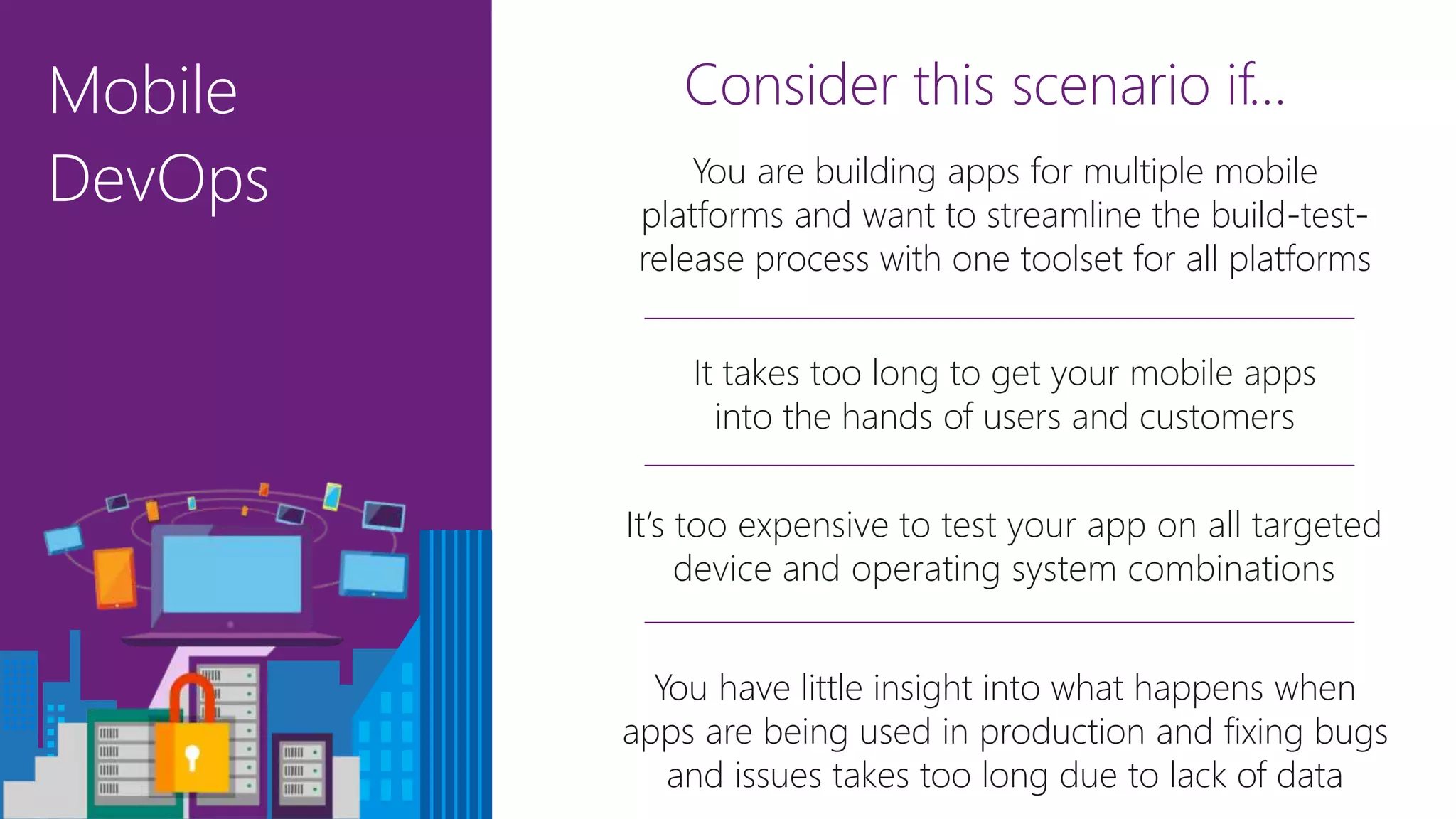 Mobile DevOps

Consider this scenario if…

You are building apps for multiple mobile platforms and want to streamline the build-test-release process with one toolset for all platforms

It takes too long to get your mobile apps into the hands of users and customers

It's too expensive to test your app on all targeted device and operating system combinations

You have little insight into what happens when apps are being used in production and fixing bugs and issues takes too long due to lack of data